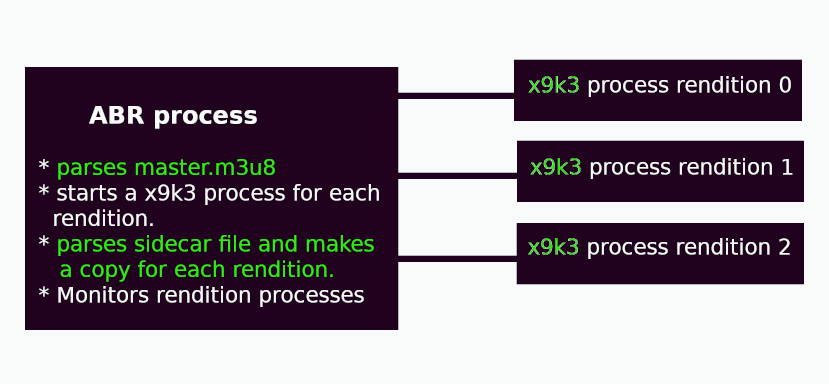 ABR process

* parses master.m3u8
* starts a x9k3 process for each rendition.
* parses sidecar file and makes a copy for each rendition.
* Monitors rendition processes

x9k3 process rendition 0

x9k3 process rendition 1

x9k3 process rendition 2